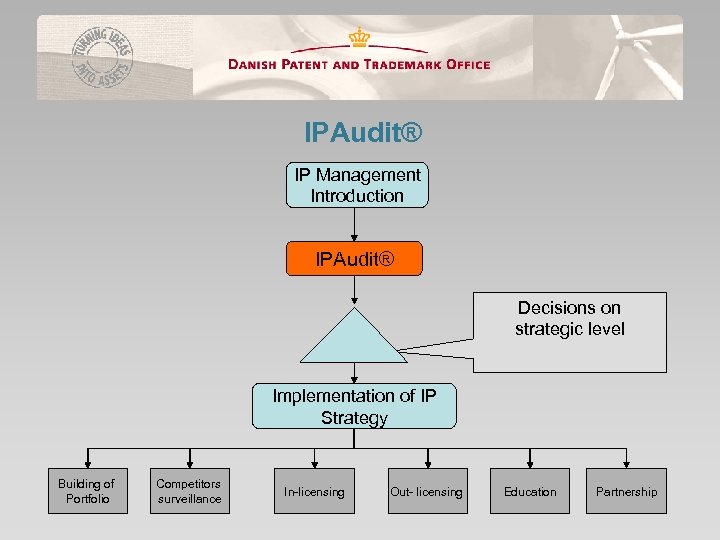 TURNING IDEAS INTO ASSETS

DANISH PATENT AND TRADEMARK OFFICE

IPAudit®

IP Management Introduction

IPAudit®

Decisions on strategic level

Implementation of IP Strategy

Building of Portfolio

Competitors surveillance

In-licensing

Out- licensing

Education

Partnership